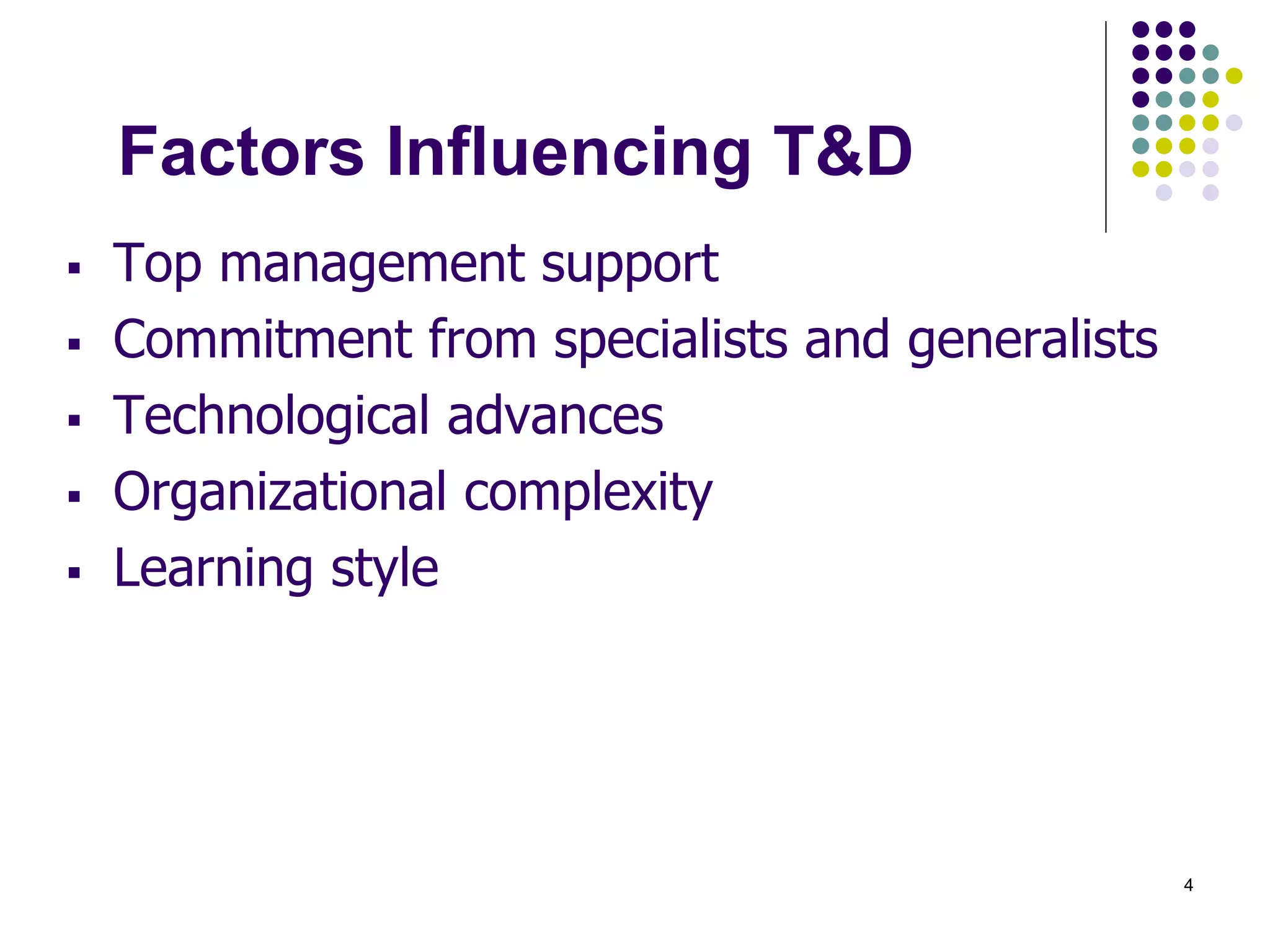 Factors Influencing T&D

▪ Top management support
▪ Commitment from specialists and generalists
▪ Technological advances
▪ Organizational complexity
▪ Learning style

4